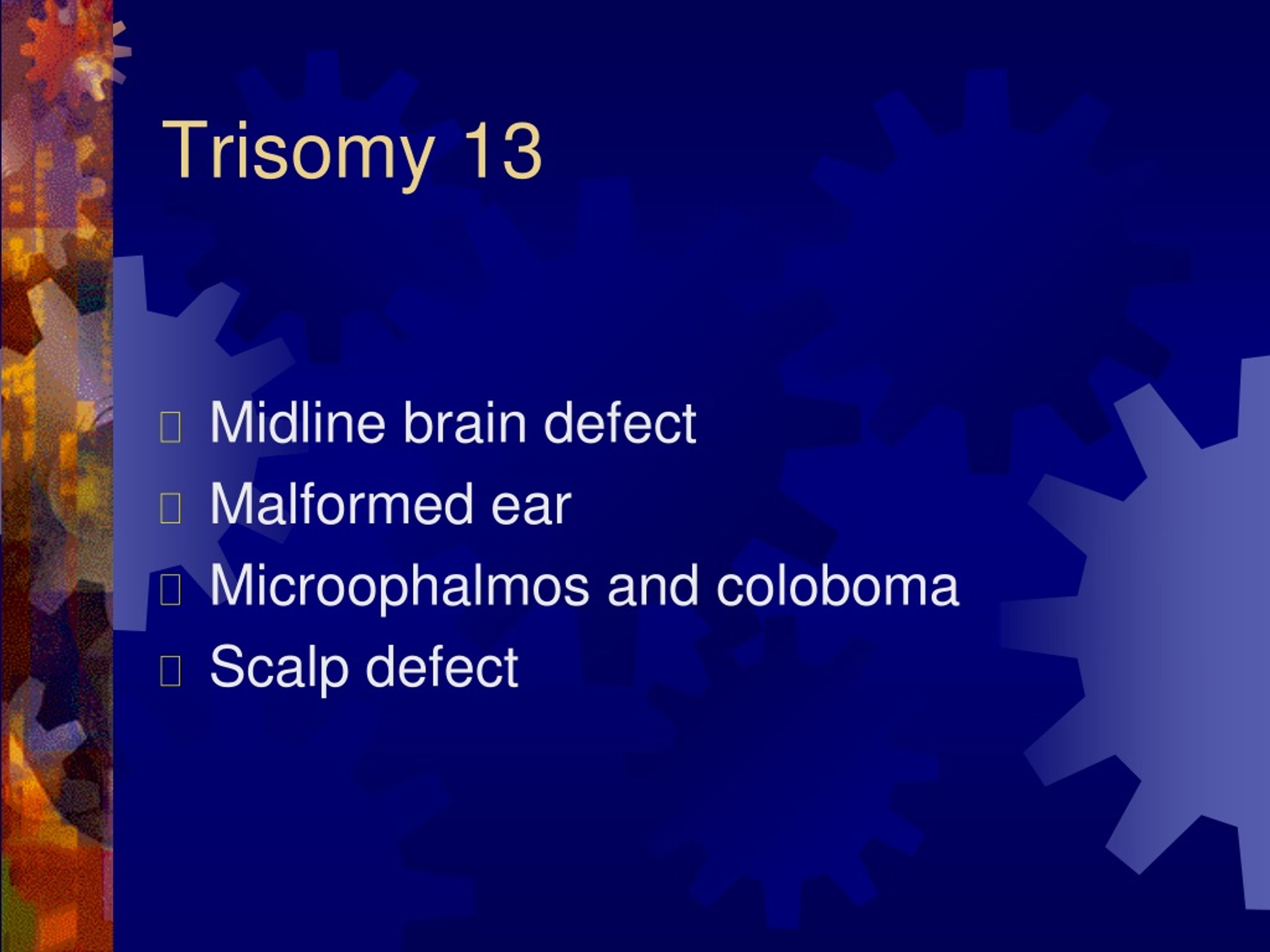 Trisomy 13

- Midline brain defect
- Malformed ear
- Microophalmos and coloboma
- Scalp defect